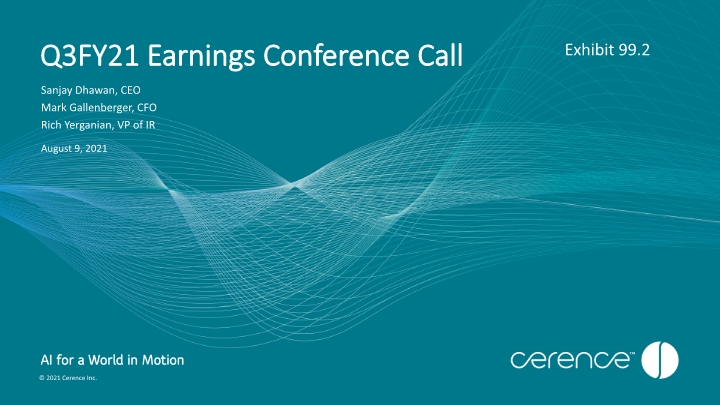 Q3FY21 Earnings Conference Call

Exhibit 99.2

Sanjay Dhawan, CEO
Mark Gallenberger, CFO
Rich Yerganian, VP of IR

August 9, 2021

AI for a World in Motion

© 2021 Cerence Inc.

cerence™